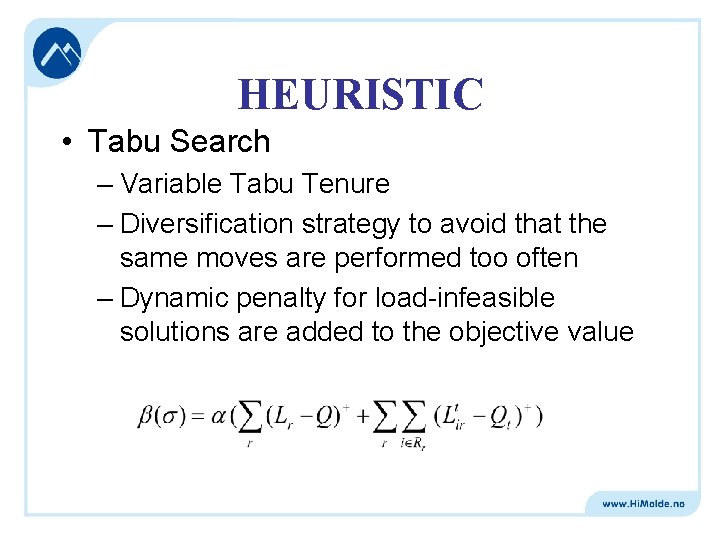 HEURISTIC

• Tabu Search

– Variable Tabu Tenure

– Diversification strategy to avoid that the same moves are performed too often

– Dynamic penalty for load-infeasible solutions are added to the objective value

$\beta(\sigma) = \alpha(\sum_{r}(L_r - Q)^+ + \sum_{r}\sum_{i \in R_r}(L'_{ir} - Q_t)^+)$

www.HiMolde.no